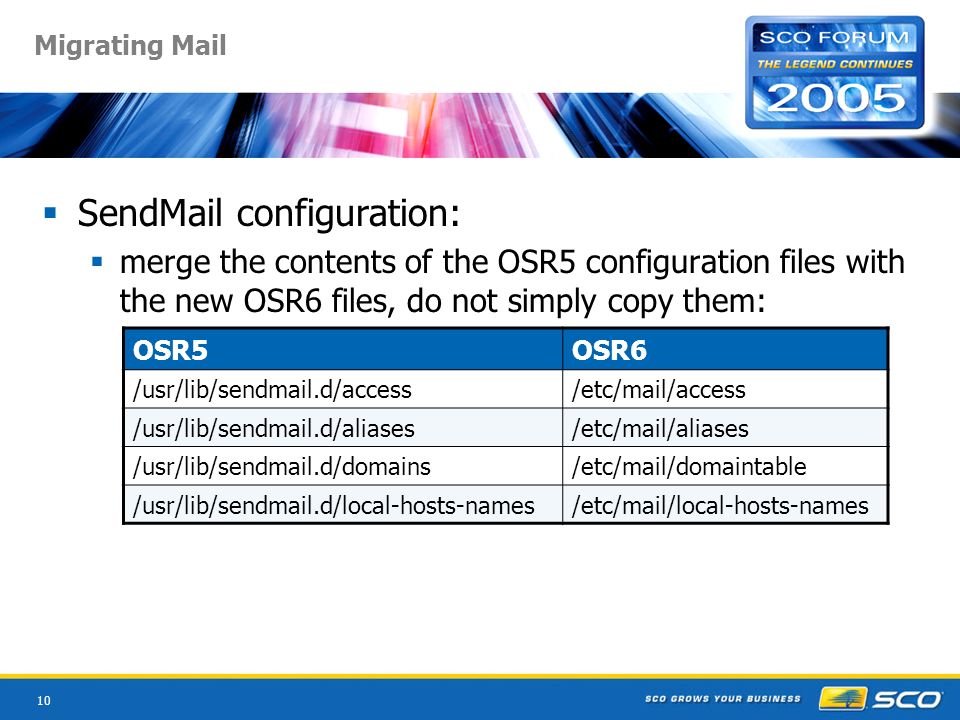 Migrating Mail

SCO FORUM
THE LEGEND CONTINUES
2005

▪ SendMail configuration:
 ▪ merge the contents of the OSR5 configuration files with the new OSR6 files, do not simply copy them:

| OSR5 | OSR6 |
|---|---|
| /usr/lib/sendmail.d/access | /etc/mail/access |
| /usr/lib/sendmail.d/aliases | /etc/mail/aliases |
| /usr/lib/sendmail.d/domains | /etc/mail/domaintable |
| /usr/lib/sendmail.d/local-hosts-names | /etc/mail/local-hosts-names |

10

SCO GROWS YOUR BUSINESS

SCO